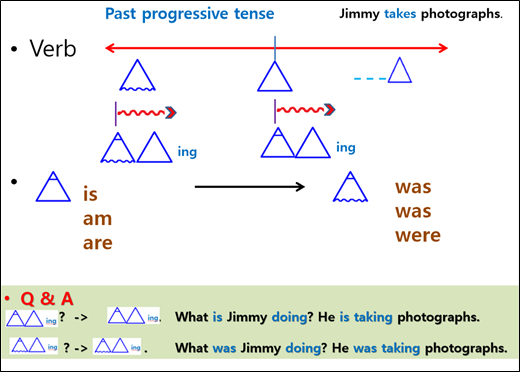 Past progressive tense

Jimmy takes photographs.

• Verb

ing

ing

•

is
am
are

was
was
were

• Q & A

ing ? -> ing. What is Jimmy doing? He is taking photographs.

ing ? -> ing . What was Jimmy doing? He was taking photographs.